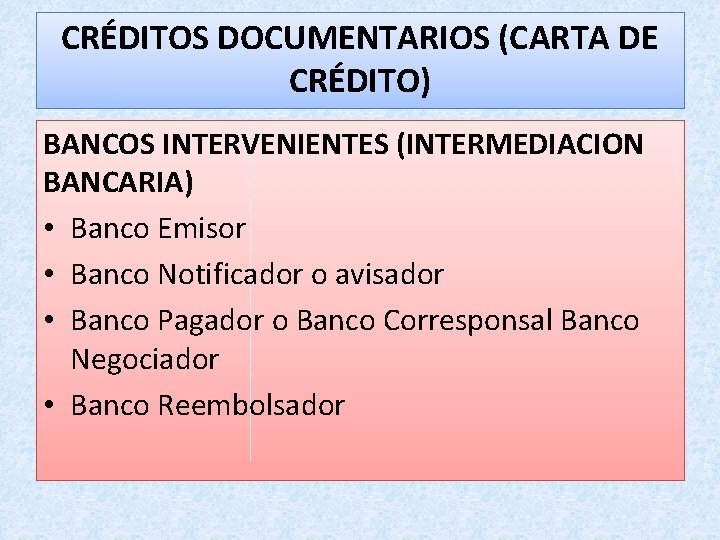 CRÉDITOS DOCUMENTARIOS (CARTA DE CRÉDITO)

BANCOS INTERVENIENTES (INTERMEDIACION BANCARIA)

• Banco Emisor
• Banco Notificador o avisador
• Banco Pagador o Banco Corresponsal Banco Negociador
• Banco Reembolsador